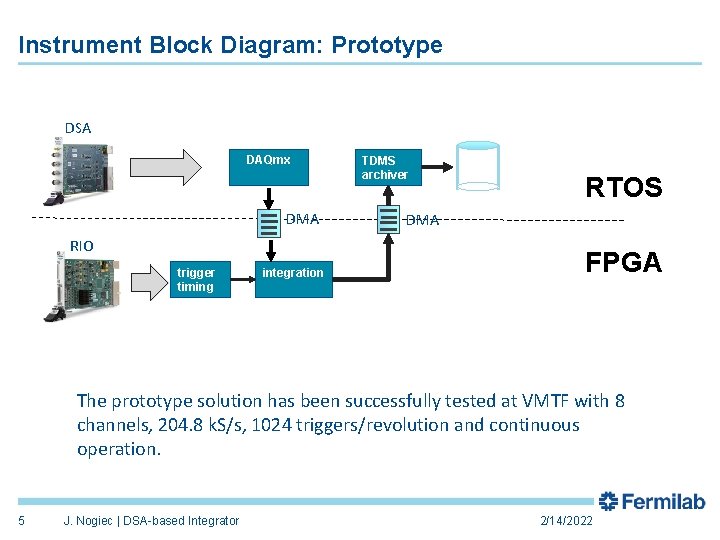 Instrument Block Diagram: Prototype

DSA

DAQmx

TDMS archiver

RTOS

DMA

DMA

RIO

trigger timing

integration

FPGA

The prototype solution has been successfully tested at VMTF with 8 channels, 204.8 kS/s, 1024 triggers/revolution and continuous operation.

Fermilab

5 J. Nogiec | DSA-based Integrator 2/14/2022